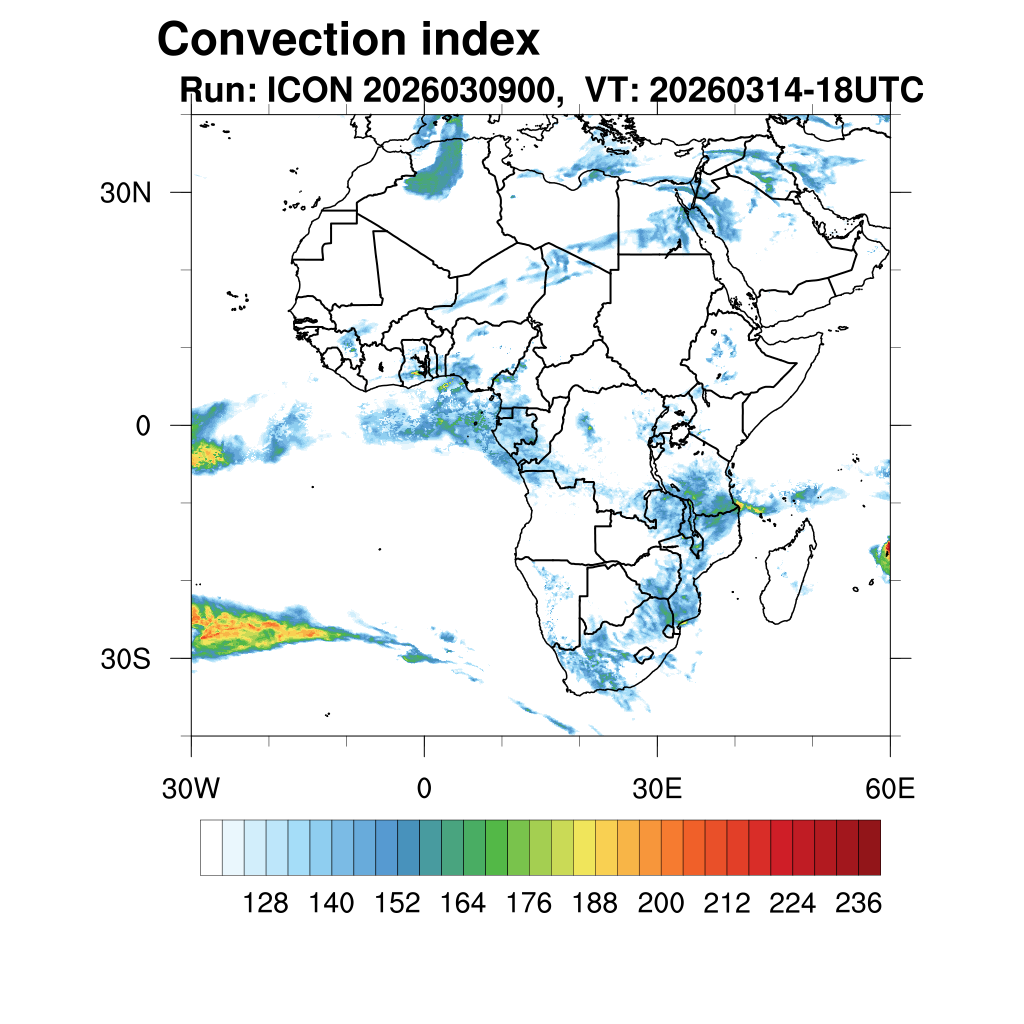 Convection index
Run: ICON 2026030900,  VT: 20260314-18UTC

30N
0
30S

30W
0
30E
60E

128 140 152 164 176 188 200 212 224 236